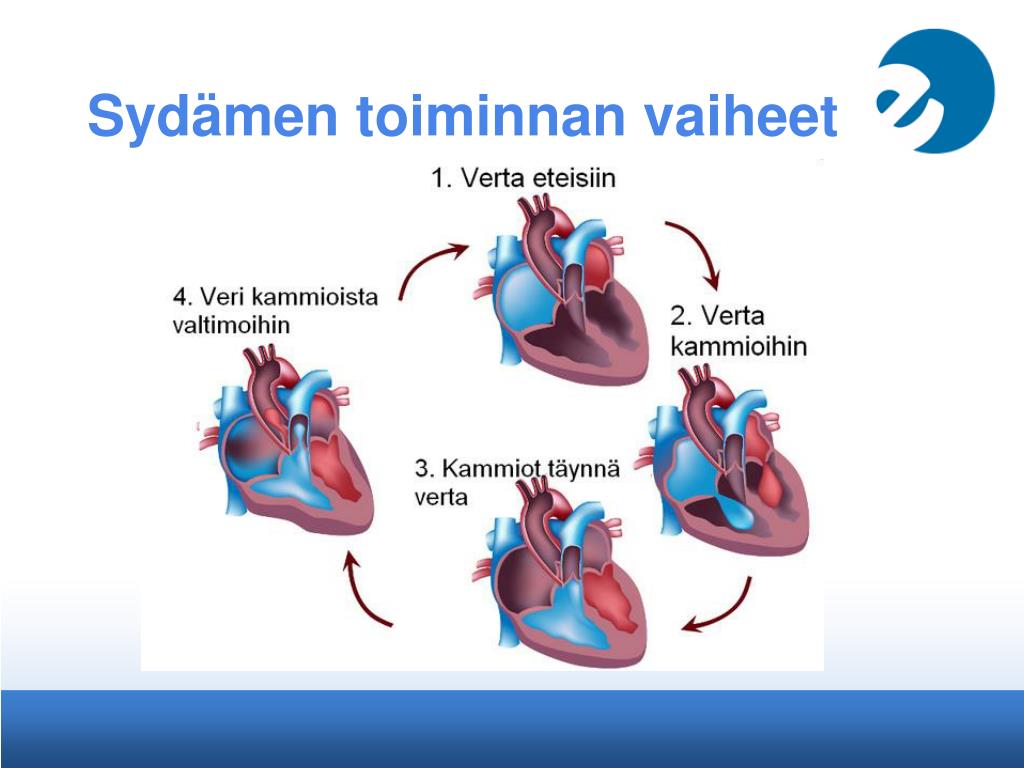 Sydämen toiminnan vaiheet

1. Verta eteisiin

2. Verta kammioihin

3. Kammiot täynnä verta

4. Veri kammioista valtimoihin